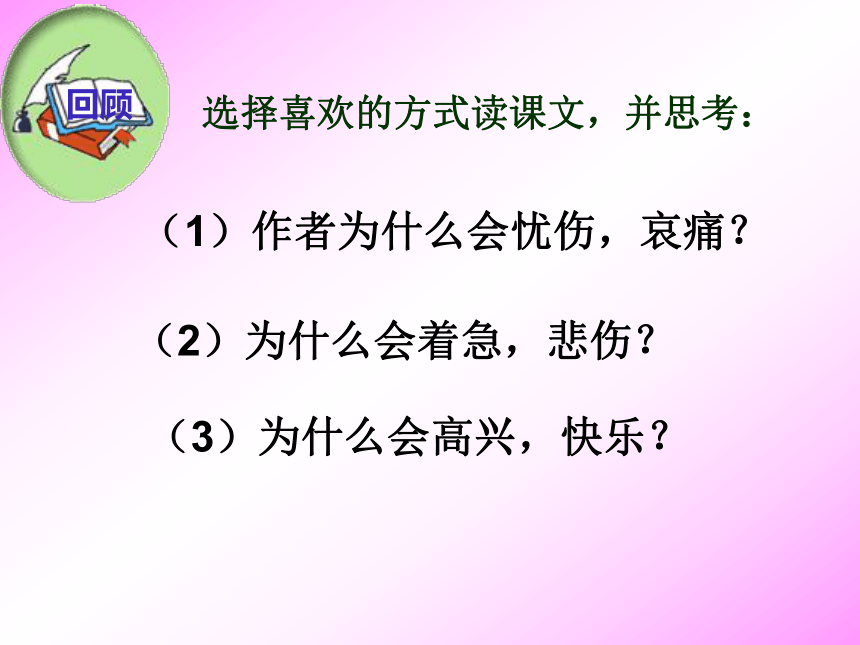 回顾

选择喜欢的方式读课文，并思考：

（1）作者为什么会忧伤，哀痛？

（2）为什么会着急，悲伤？

（3）为什么会高兴，快乐？